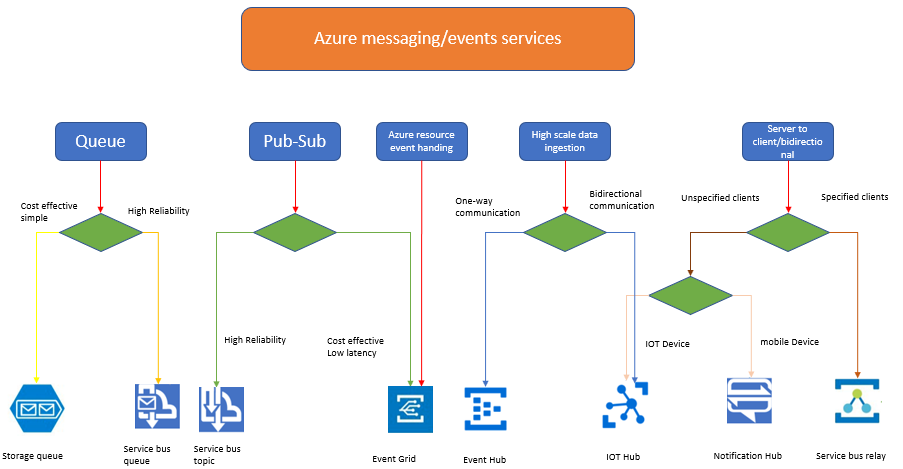 Azure messaging/events services

Queue

Pub-Sub

Azure resource event handing

High scale data ingestion

Server to client/bidirectional

Cost effective simple

High Reliability

One-way communication

Bidirectional communication

Unspecified clients

Specified clients

High Reliability

Cost effective Low latency

IOT Device

mobile Device

Storage queue

Service bus queue

Service bus topic

Event Grid

Event Hub

IOT Hub

Notification Hub

Service bus relay